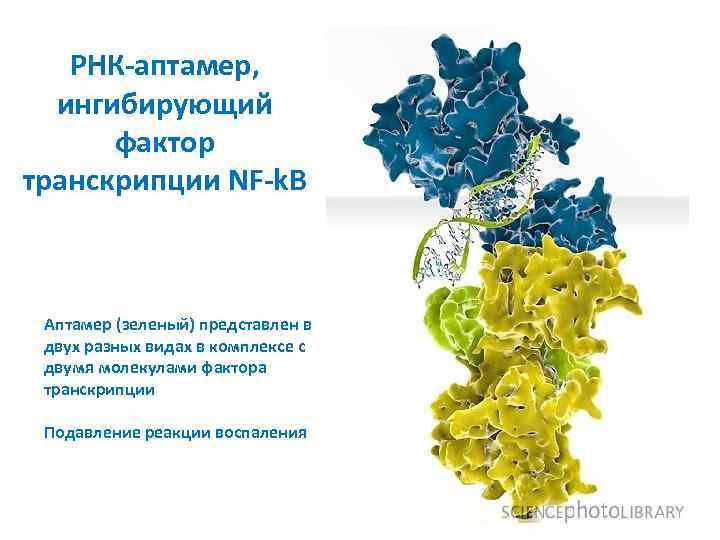 РНК-аптамер, ингибирующий фактор транскрипции NF-kB

Аптамер (зеленый) представлен в двух разных видах в комплексе с двумя молекулами фактора транскрипции

Подавление реакции воспаления

SCIENCEphotoLIBRARY